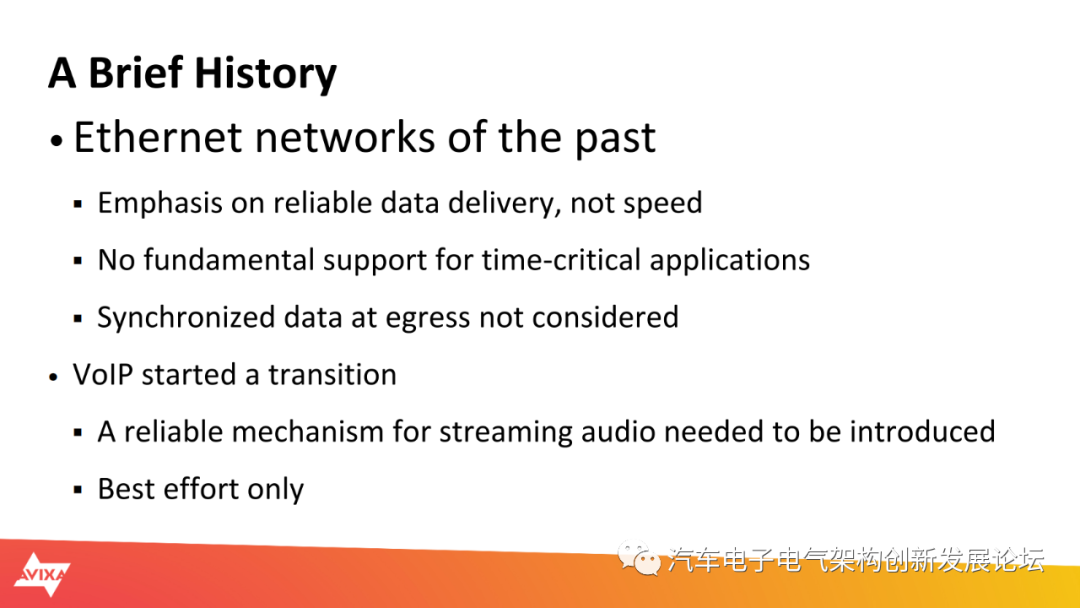 A Brief History

• Ethernet networks of the past

▪ Emphasis on reliable data delivery, not speed

▪ No fundamental support for time-critical applications

▪ Synchronized data at egress not considered

• VoIP started a transition

▪ A reliable mechanism for streaming audio needed to be introduced

▪ Best effort only

AVIXA

汽车电子电气架构创新发展论坛